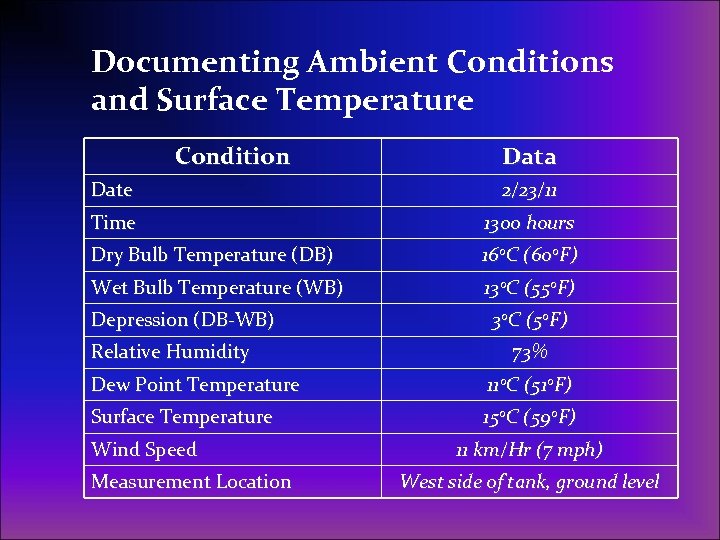 Documenting Ambient Conditions and Surface Temperature

| Condition | Data |
|---|---|
| Date | 2/23/11 |
| Time | 1300 hours |
| Dry Bulb Temperature (DB) | 16°C (60°F) |
| Wet Bulb Temperature (WB) | 13°C (55°F) |
| Depression (DB-WB) | 3°C (5°F) |
| Relative Humidity | 73% |
| Dew Point Temperature | 11°C (51°F) |
| Surface Temperature | 15°C (59°F) |
| Wind Speed | 11 km/Hr (7 mph) |
| Measurement Location | West side of tank, ground level |